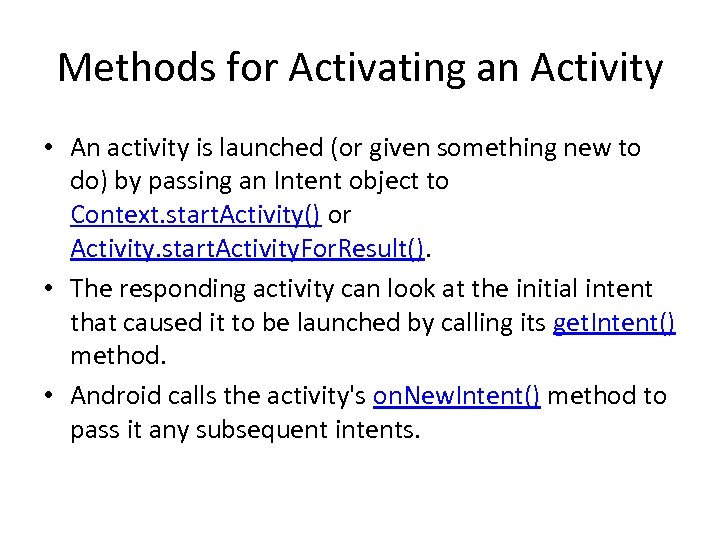 Methods for Activating an Activity

• An activity is launched (or given something new to do) by passing an Intent object to Context.startActivity() or Activity.startActivityForResult().

• The responding activity can look at the initial intent that caused it to be launched by calling its getIntent() method.

• Android calls the activity's onNewIntent() method to pass it any subsequent intents.